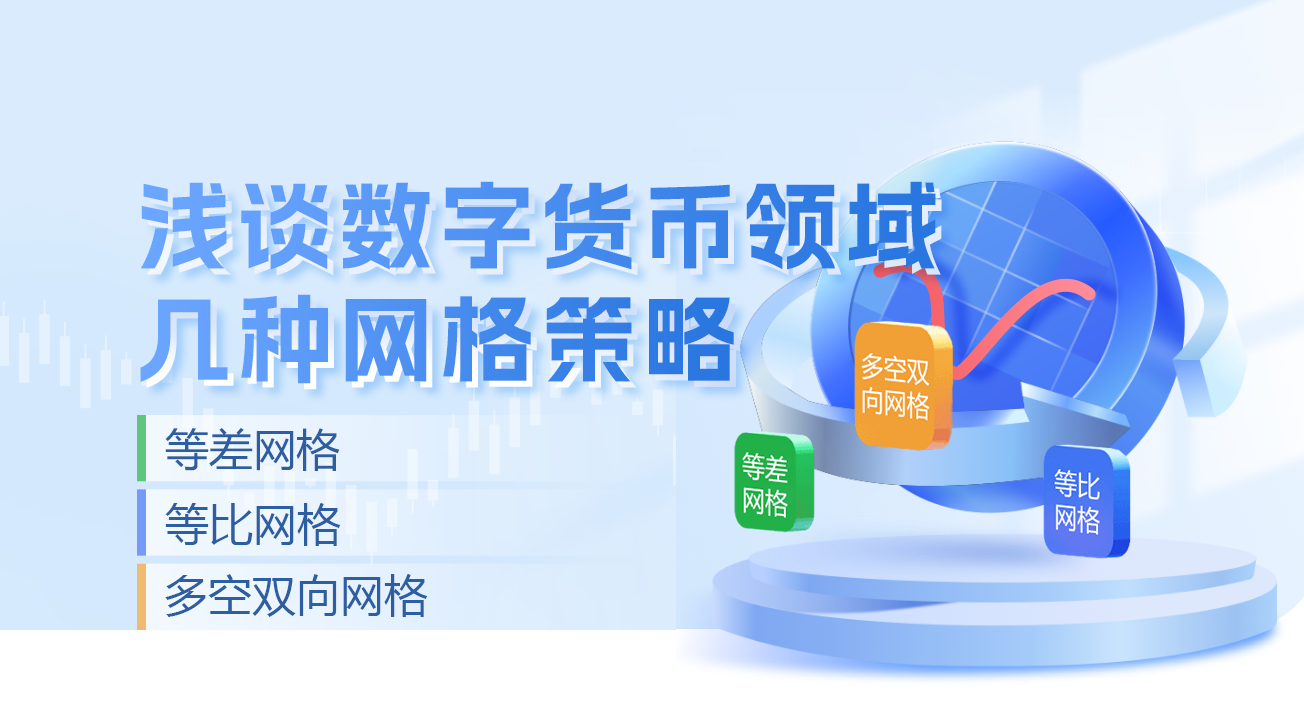 浅谈数字货币领域
几种网格策略

等差网格

等比网格

多空双向网格

多空双向网格

等差网格

等比网格